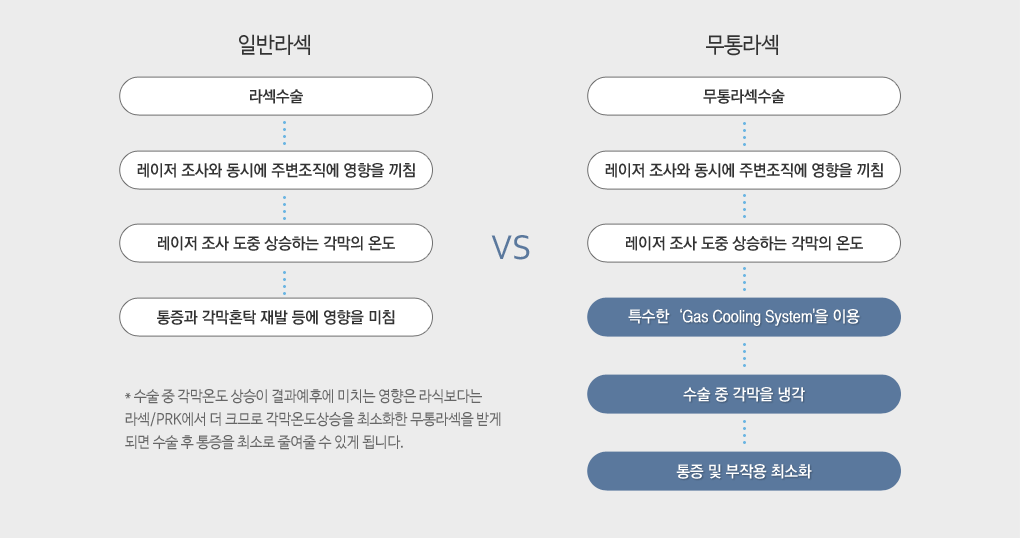 일반라섹

라섹수술

레이저 조사와 동시에 주변조직에 영향을 끼침

레이저 조사 도중 상승하는 각막의 온도

통증과 각막혼탁 재발 등에 영향을 미침

* 수술 중 각막온도 상승이 결과예후에 미치는 영향은 라식보다는 라섹/PRK에서 더 크므로 각막온도상승을 최소화한 무통라섹을 받게 되면 수술 후 통증을 최소로 줄여줄 수 있게 됩니다.

VS

무통라섹

무통라섹수술

레이저 조사와 동시에 주변조직에 영향을 끼침

레이저 조사 도중 상승하는 각막의 온도

특수한 'Gas Cooling System'을 이용

수술 중 각막을 냉각

통증 및 부작용 최소화